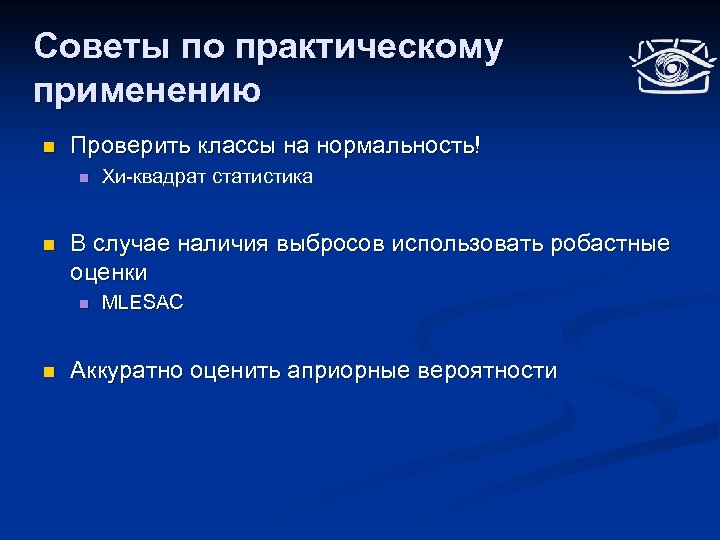 Советы по практическому применению

Проверить классы на нормальность!

Хи-квадрат статистика

В случае наличия выбросов использовать робастные оценки

MLESAC

Аккуратно оценить априорные вероятности